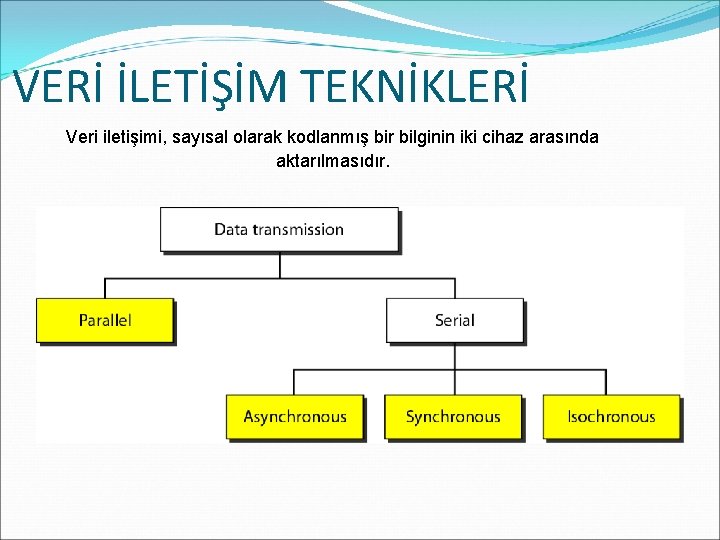 VERİ İLETİŞİM TEKNİKLERİ

Veri iletişimi, sayısal olarak kodlanmış bir bilginin iki cihaz arasında aktarılmasıdır.

Data transmission

Parallel

Serial

Asynchronous

Synchronous

Isochronous